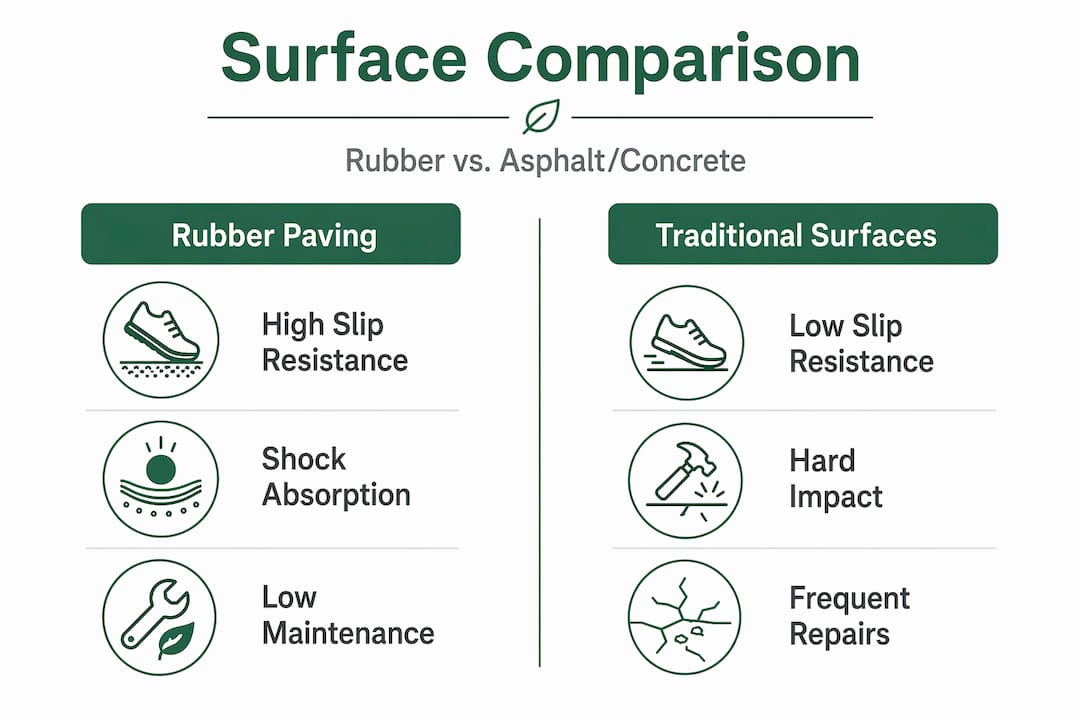 Surface Comparison

Rubber vs. Asphalt/Concrete

Rubber Paving

High Slip Resistance

Shock Absorption

Low Maintenance

Traditional Surfaces

Low Slip Resistance

Hard Impact

Frequent Repairs